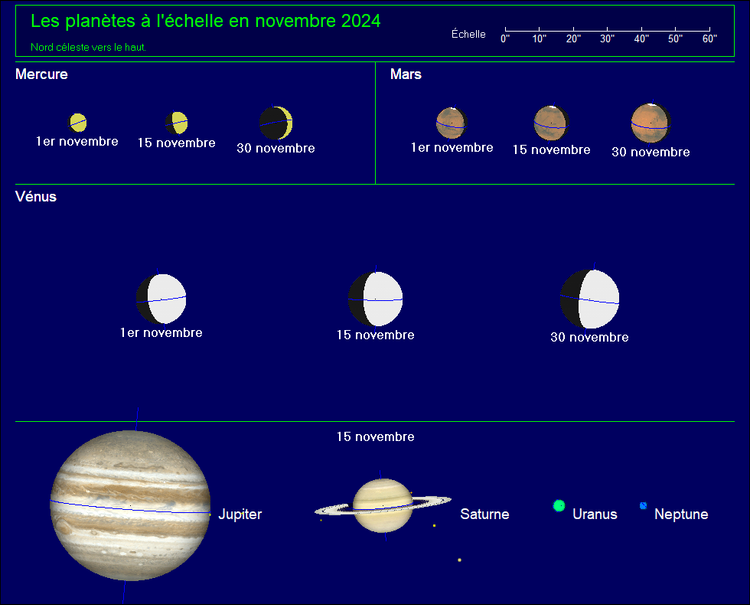 Les planètes à l'échelle en novembre 2024

Nord céleste vers le haut.

Échelle 0" 10" 20" 30" 40" 50" 60"

Mercure

1er novembre 15 novembre 30 novembre

Mars

1er novembre 15 novembre 30 novembre

Vénus

1er novembre 15 novembre 30 novembre

15 novembre

Jupiter Saturne Uranus Neptune